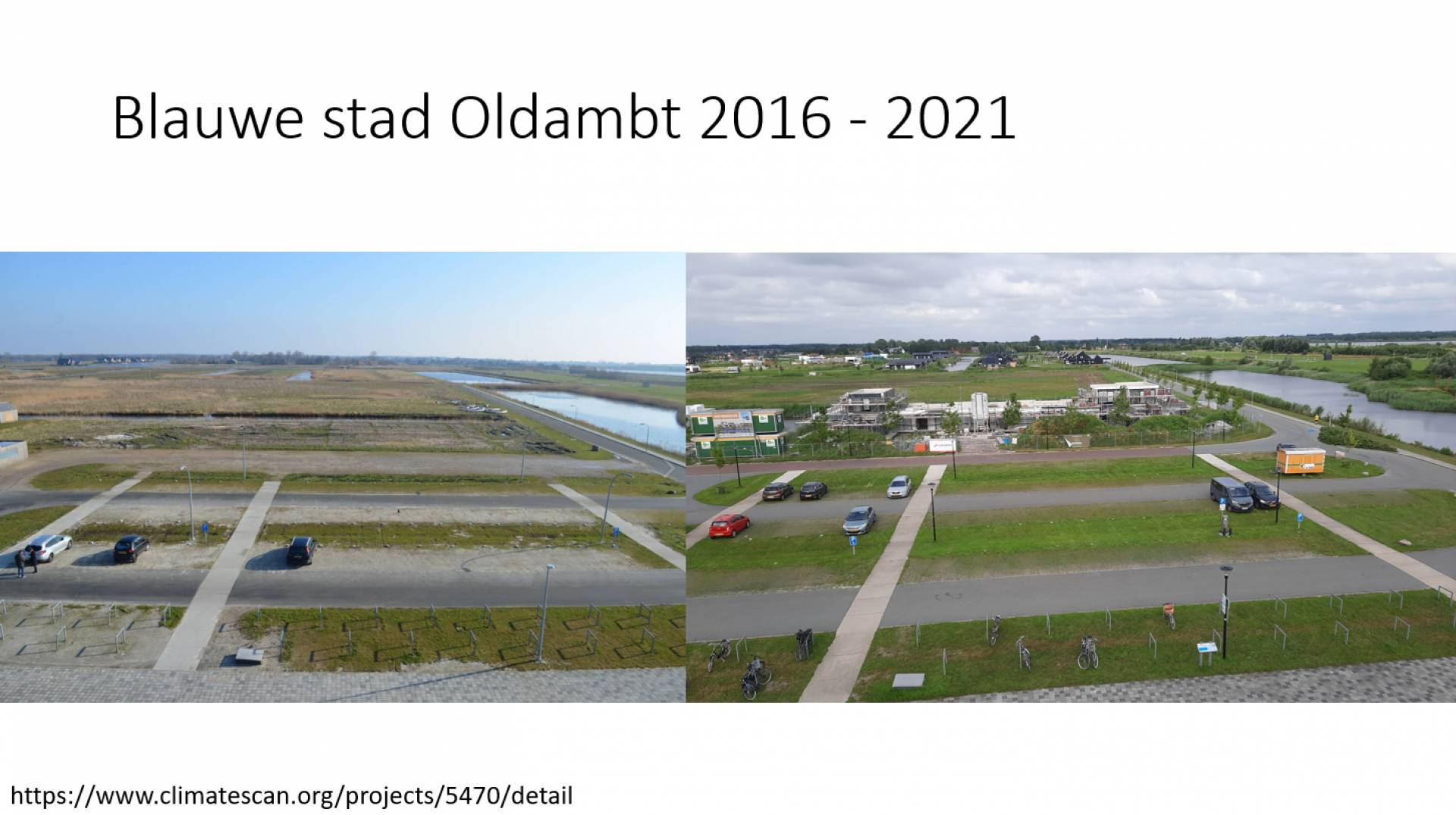 Blauwe stad Oldambt 2016 - 2021

https://www.climatescan.org/projects/5470/detail